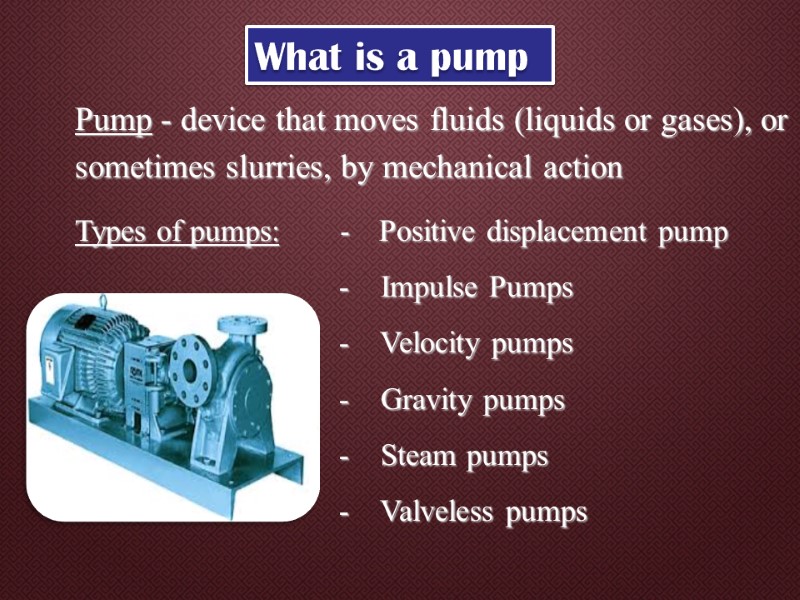 What is a pump

Pump - device that moves fluids (liquids or gases), or sometimes slurries, by mechanical action

Types of pumps:

- Positive displacement pump
- Impulse Pumps
- Velocity pumps
- Gravity pumps
- Steam pumps
- Valveless pumps